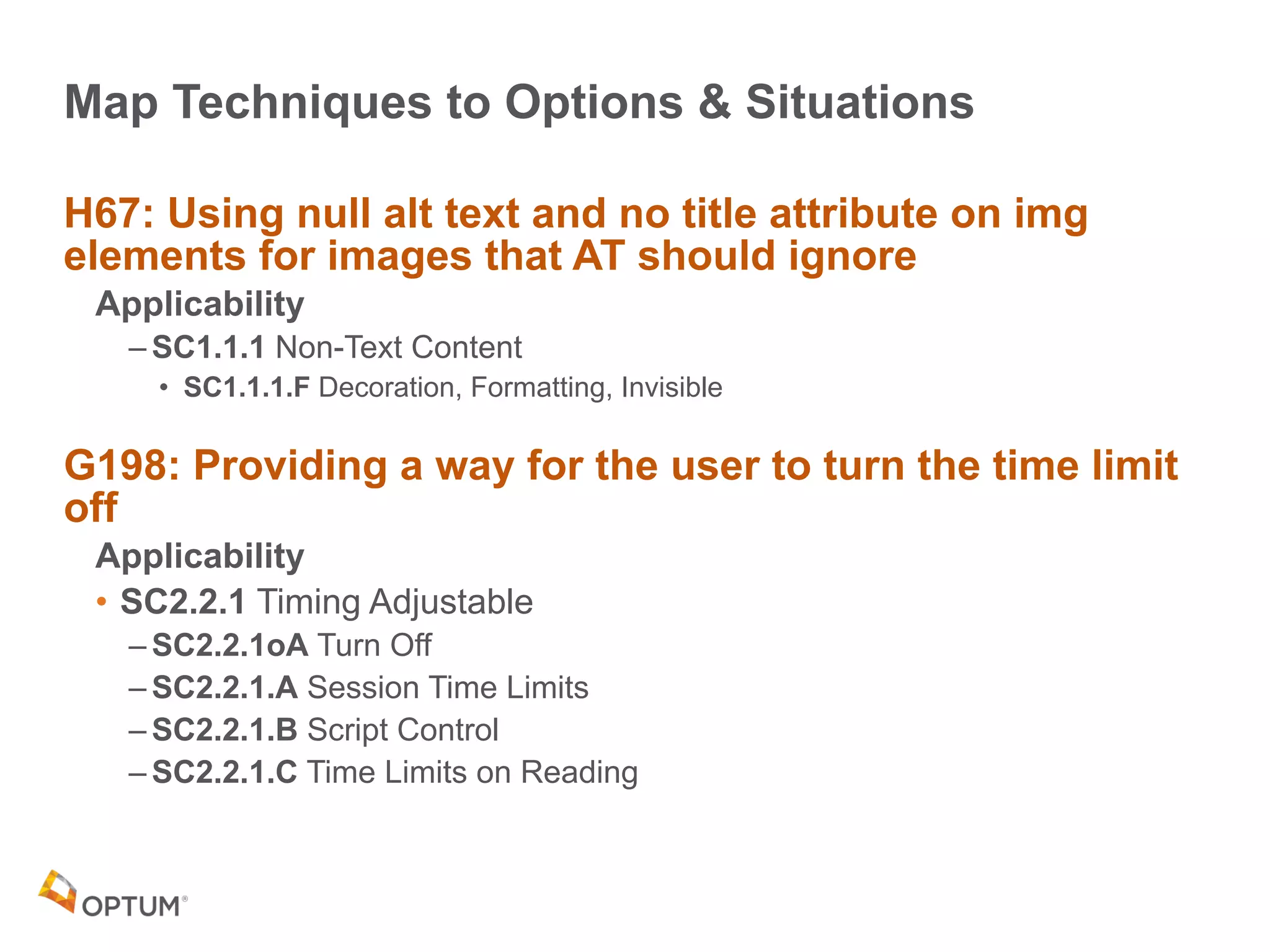 Map Techniques to Options & Situations

H67: Using null alt text and no title attribute on img elements for images that AT should ignore

Applicability

– SC1.1.1 Non-Text Content

• SC1.1.1.F Decoration, Formatting, Invisible

G198: Providing a way for the user to turn the time limit off

Applicability

• SC2.2.1 Timing Adjustable

– SC2.2.1oA Turn Off

– SC2.2.1.A Session Time Limits

– SC2.2.1.B Script Control

– SC2.2.1.C Time Limits on Reading

OPTUM®